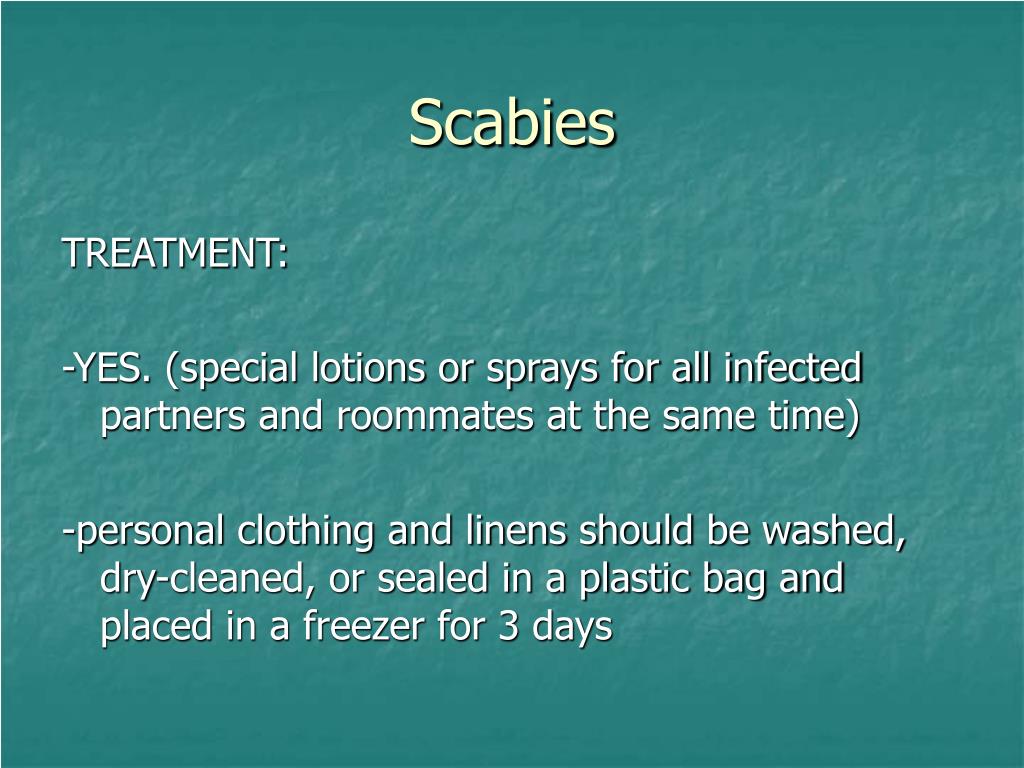 Scabies

TREATMENT:

-YES. (special lotions or sprays for all infected partners and roommates at the same time)

-personal clothing and linens should be washed, dry-cleaned, or sealed in a plastic bag and placed in a freezer for 3 days